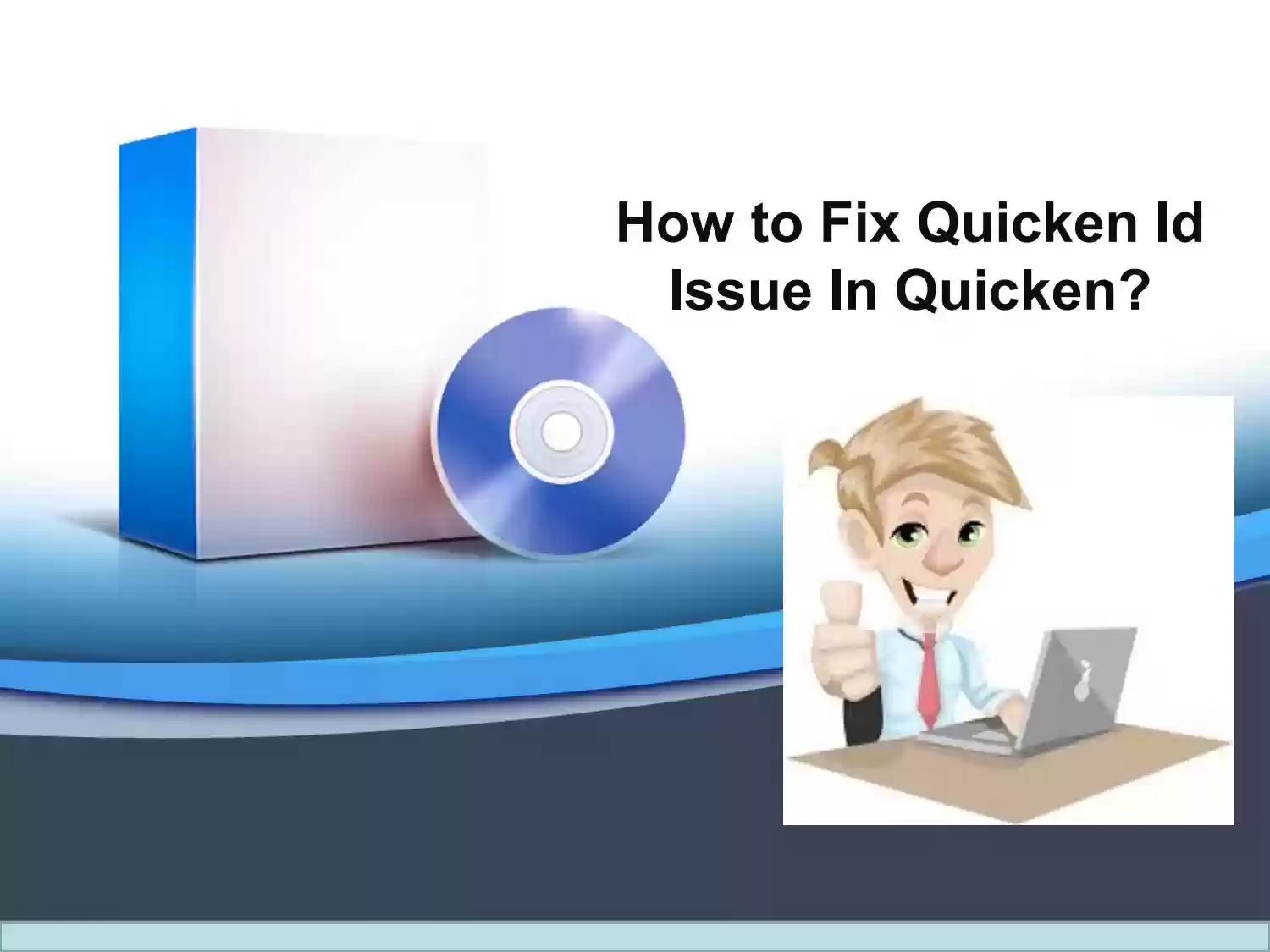 How to Fix Quicken Id Issue In Quicken?